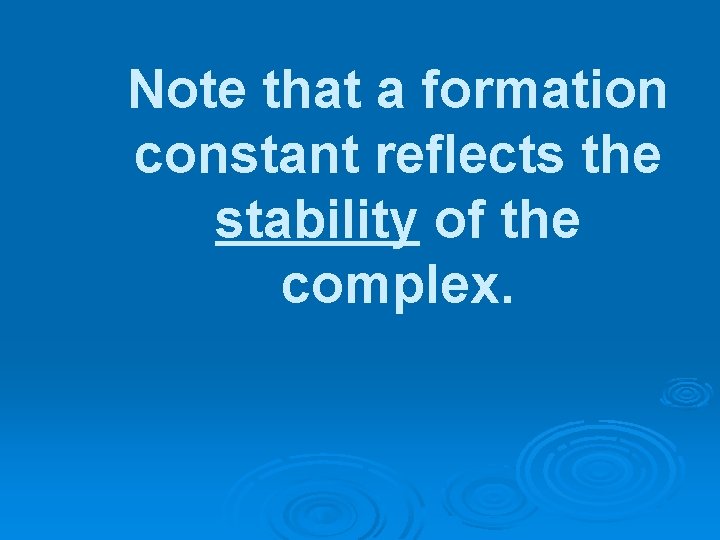 Note that a formation constant reflects the stability of the complex.